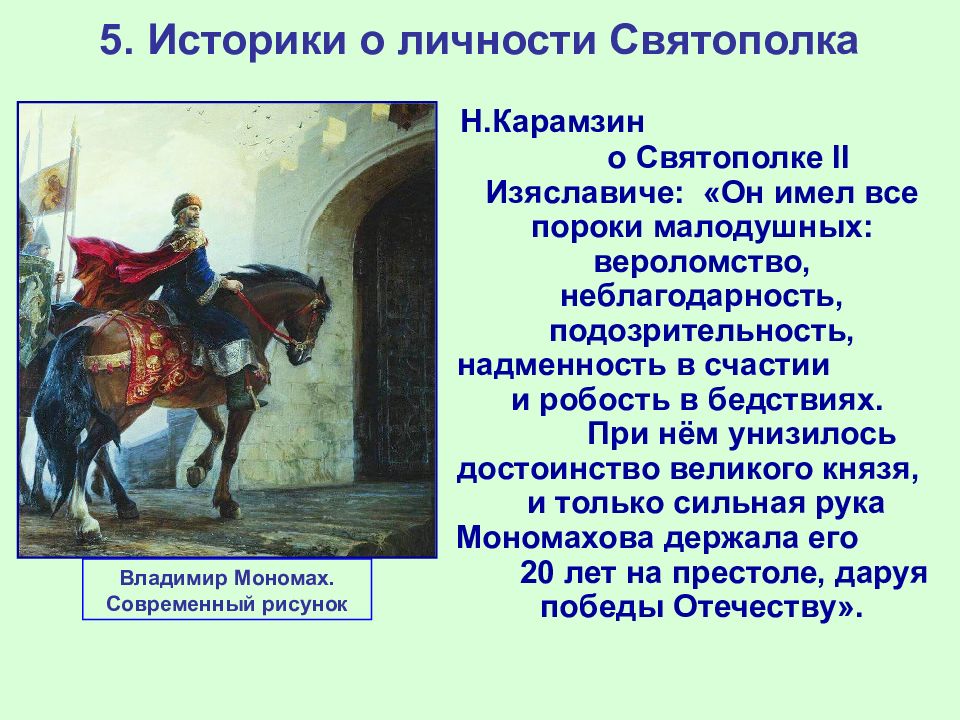 5. Историки о личности Святополка

Владимир Мономах. Современный рисунок

Н.Карамзин о Святополке II Изяславиче: «Он имел все пороки малодушных: вероломство, неблагодарность, подозрительность, надменность в счастии и робость в бедствиях. При нём унизилось достоинство великого князя, и только сильная рука Мономахова держала его 20 лет на престоле, даруя победы Отечеству».